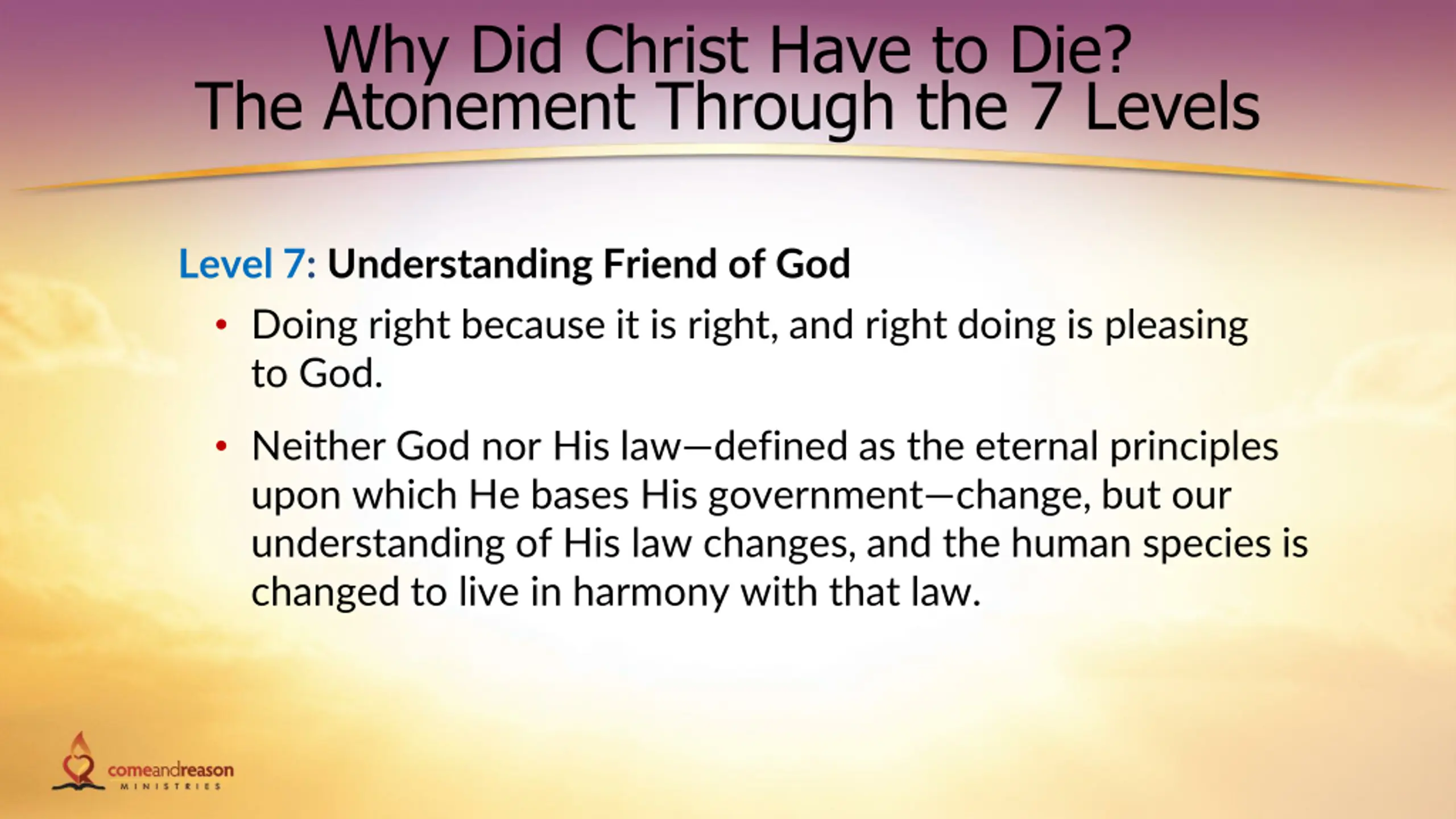 Why Did Christ Have to Die?
The Atonement Through the 7 Levels

Level 7: Understanding Friend of God

• Doing right because it is right, and right doing is pleasing to God.

• Neither God nor His law—defined as the eternal principles upon which He bases His government—change, but our understanding of His law changes, and the human species is changed to live in harmony with that law.

comeandreason
MINISTRIES